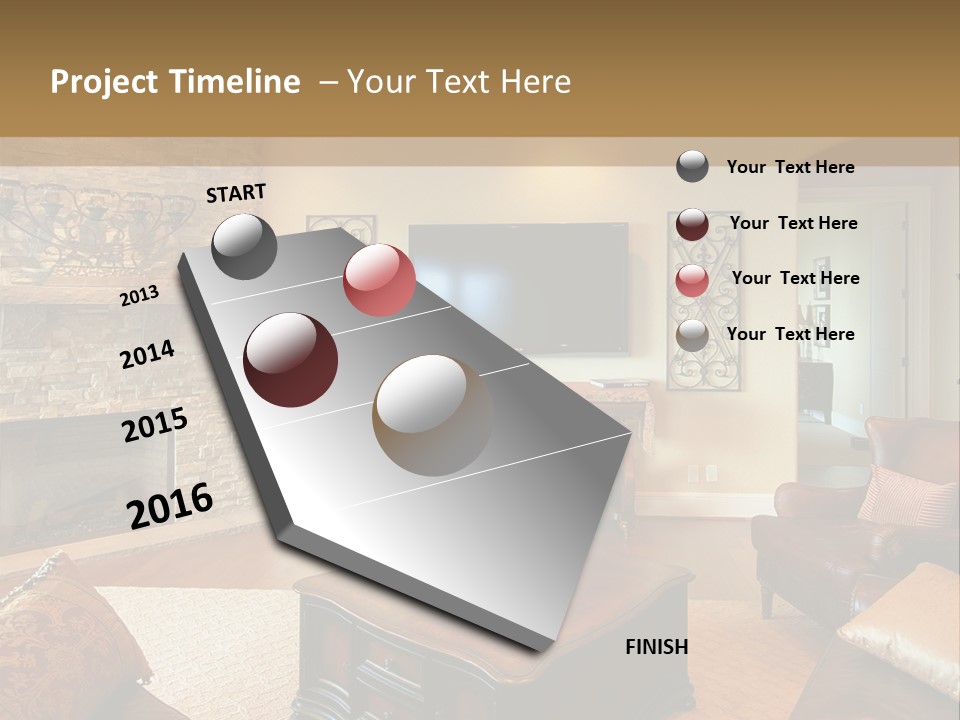 Project Timeline – Your Text Here

START

2013

2014

2015

2016

FINISH

Your Text Here

Your Text Here

Your Text Here

Your Text Here